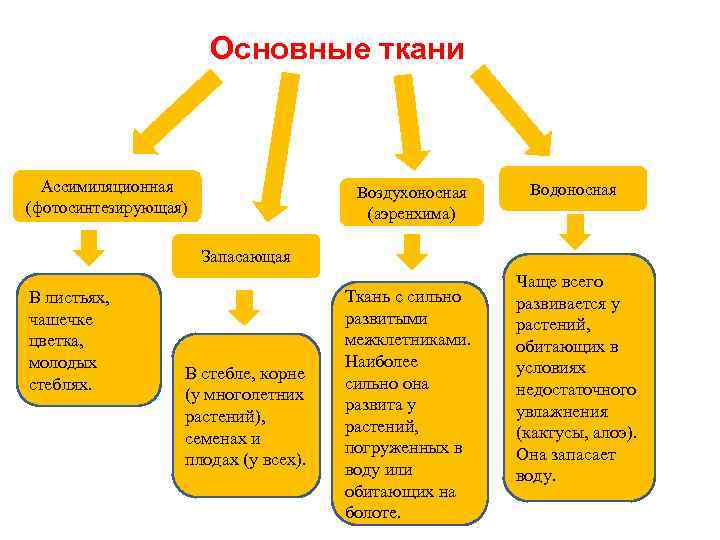 Основные ткани

Ассимиляционная (фотосинтезирующая)

В листьях, чашечке цветка, молодых стеблях.

Запасающая

В стебле, корне (у многолетних растений), семенах и плодах (у всех).

Воздухоносная (аэренхима)

Ткань с сильно развитыми межклетниками. Наиболее сильно она развита у растений, погруженных в воду или обитающих на болоте.

Водоносная

Чаще всего развивается у растений, обитающих в условиях недостаточного увлажнения (кактусы, алоэ). Она запасает воду.